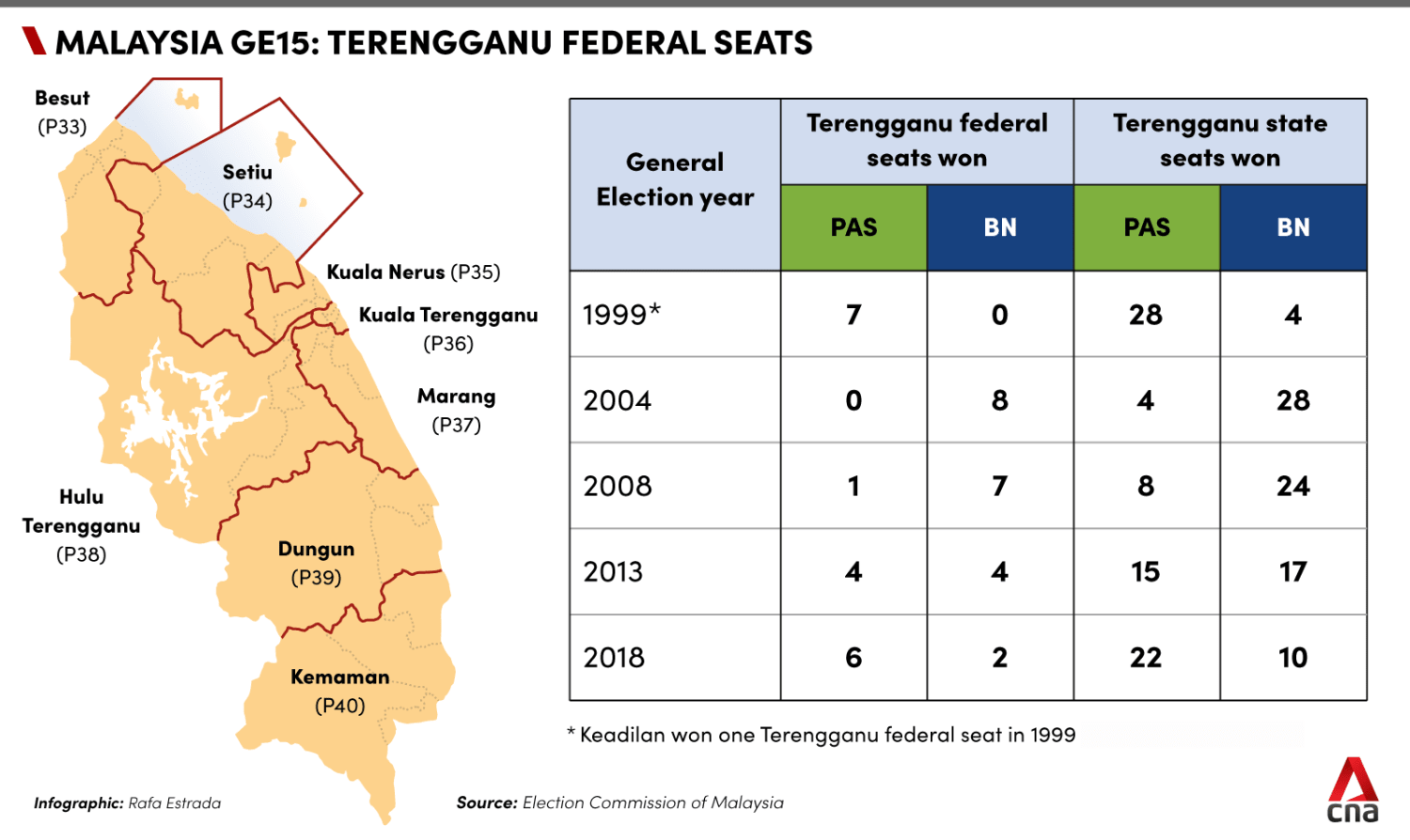 MALAYSIA GE15: TERENGGANU FEDERAL SEATS

Besut (P33)

Setiu (P34)

Kuala Nerus (P35)

Kuala Terengganu (P36)

Marang (P37)

Hulu Terengganu (P38)

Dungun (P39)

Kemaman (P40)

| General Election year | Terengganu federal seats won PAS | Terengganu federal seats won BN | Terengganu state seats won PAS | Terengganu state seats won BN |
|---|---|---|---|---|
| 1999* | 7 | 0 | 28 | 4 |
| 2004 | 0 | 8 | 4 | 28 |
| 2008 | 1 | 7 | 8 | 24 |
| 2013 | 4 | 4 | 15 | 17 |
| 2018 | 6 | 2 | 22 | 10 |

* Keadilan won one Terengganu federal seat in 1999

Infographic: Rafa Estrada

Source: Election Commission of Malaysia

cna